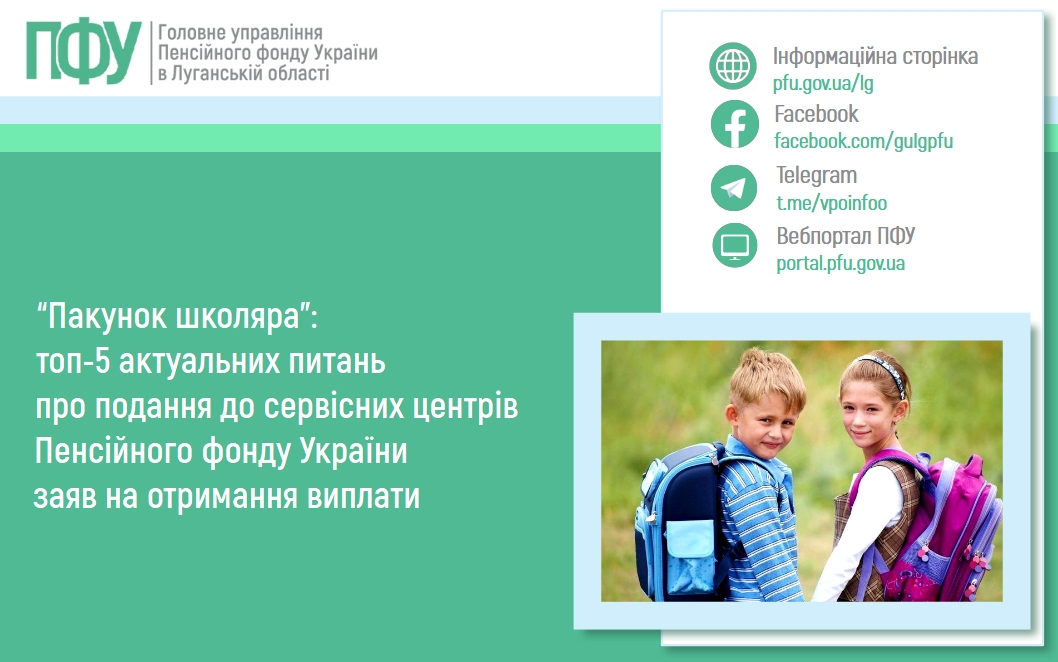 ПФУ
Головне управління Пенсійного фонду України в Луганській області

Інформаційна сторінка
pfu.gov.ua/lg

Facebook
facebook.com/gulgpfu

Telegram
t.me/vpoinfoo

Вебпортал ПФУ
portal.pfu.gov.ua

“Пакунок школяра”:
топ-5 актуальних питань
про подання до сервісних центрів
Пенсійного фонду України
заяв на отримання виплати